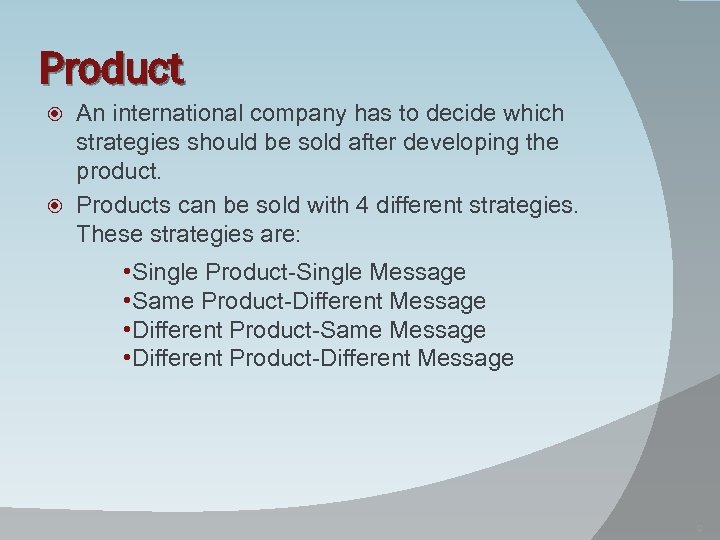 Product

An international company has to decide which strategies should be sold after developing the product.

Products can be sold with 4 different strategies. These strategies are:

•Single Product-Single Message
•Same Product-Different Message
•Different Product-Same Message
•Different Product-Different Message